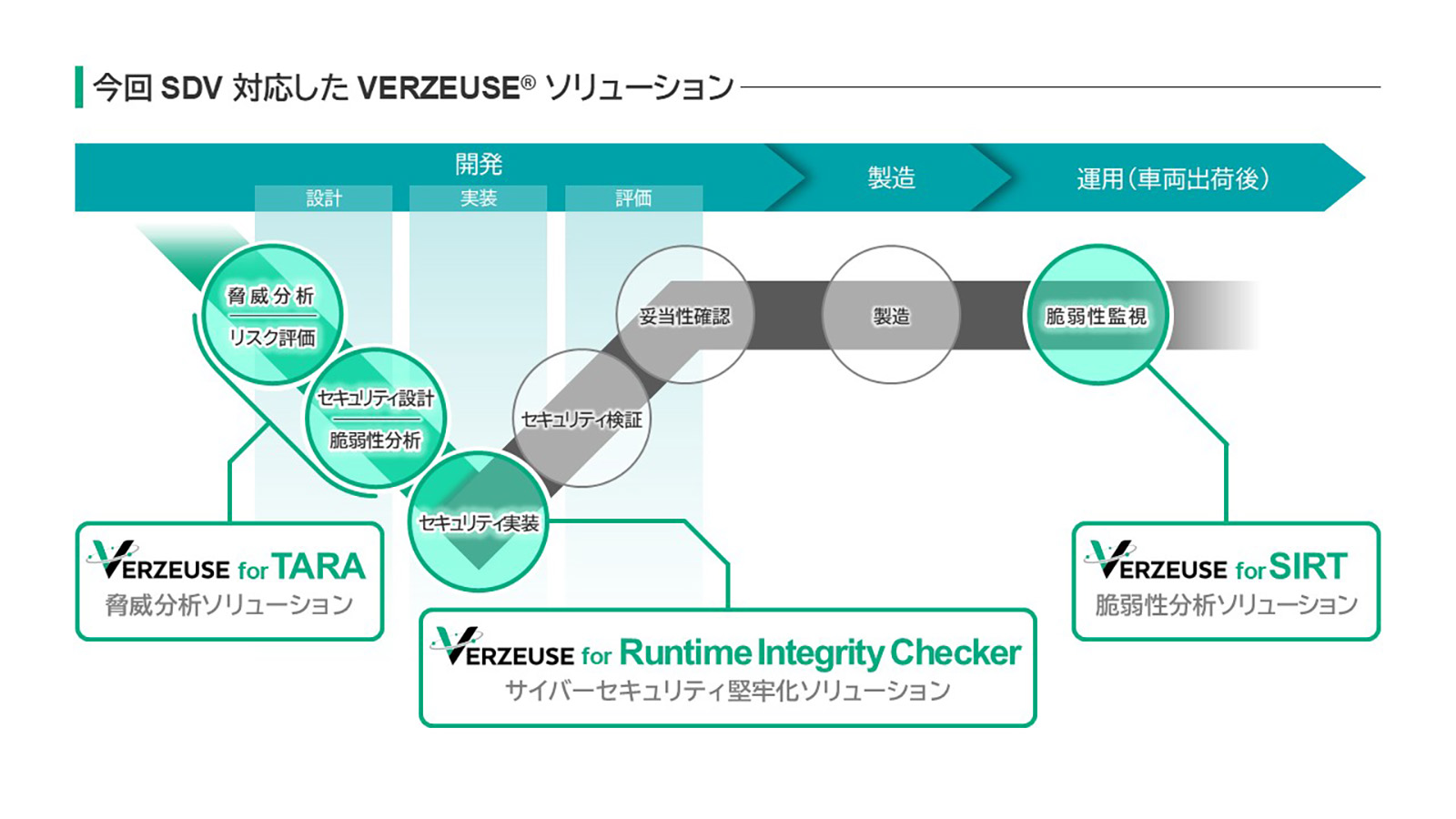 今回 SDV 対応した VERZEUSE® ソリューション

開発
設計
実装
評価
製造
運用（車両出荷後）

脅威分析
リスク評価
セキュリティ設計
脆弱性分析
セキュリティ実装
セキュリティ検証
妥当性確認
製造
脆弱性監視

VERZEUSE for TARA
脅威分析ソリューション

VERZEUSE for Runtime Integrity Checker
サイバーセキュリティ堅牢化ソリューション

VERZEUSE for SIRT
脆弱性分析ソリューション